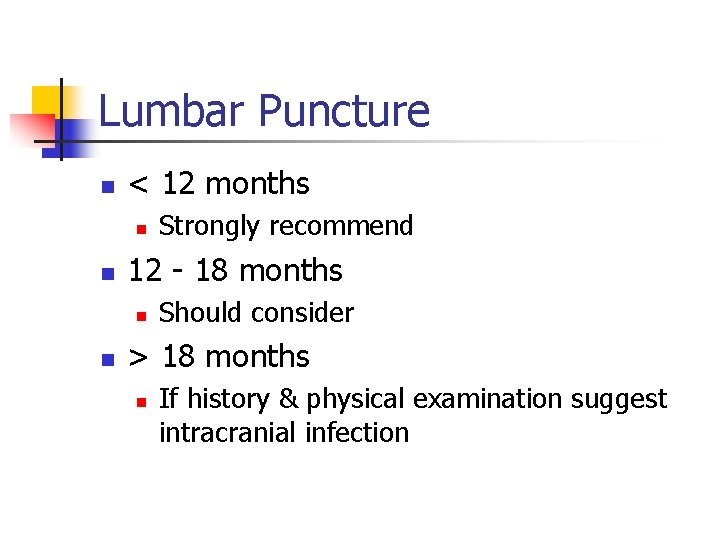 Lumbar Puncture

- < 12 months
  - Strongly recommend
- 12 - 18 months
  - Should consider
- > 18 months
  - If history & physical examination suggest intracranial infection